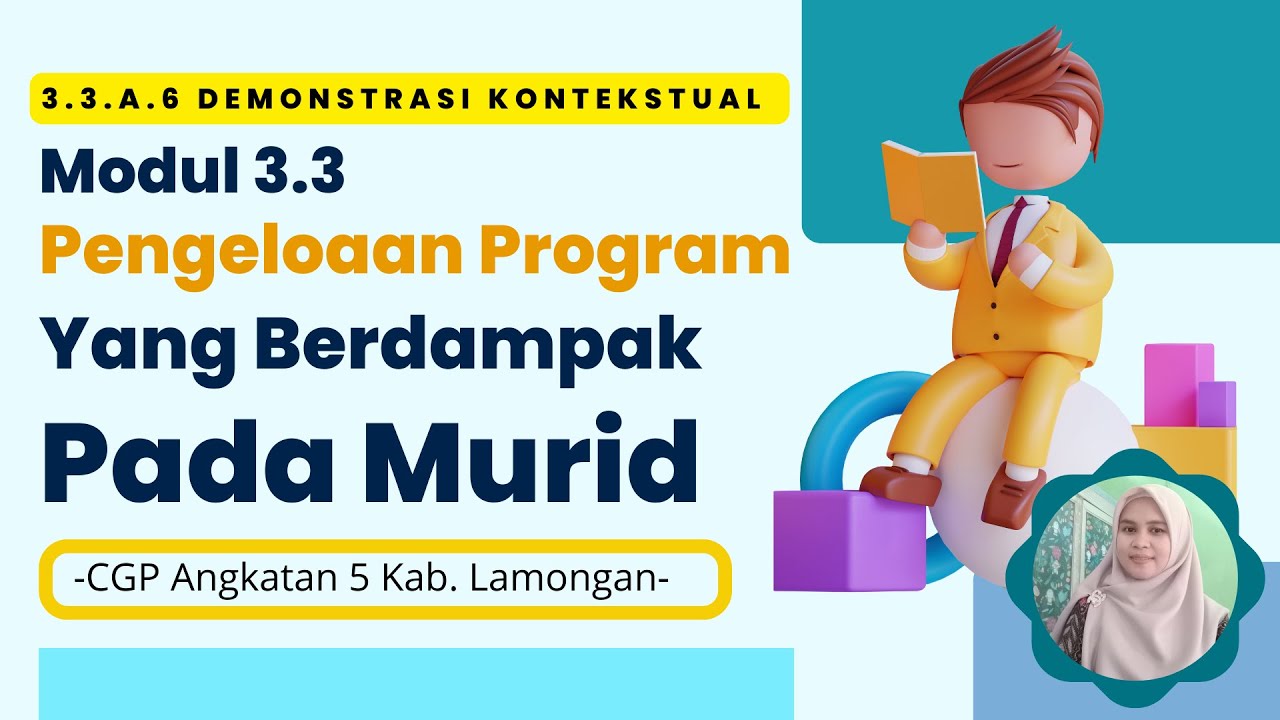 3.3.A.6 DEMONSTRASI KONTEKSTUAL

Modul 3.3
Pengeloaan Program
Yang Berdampak
Pada Murid

-CGP Angkatan 5 Kab. Lamongan-